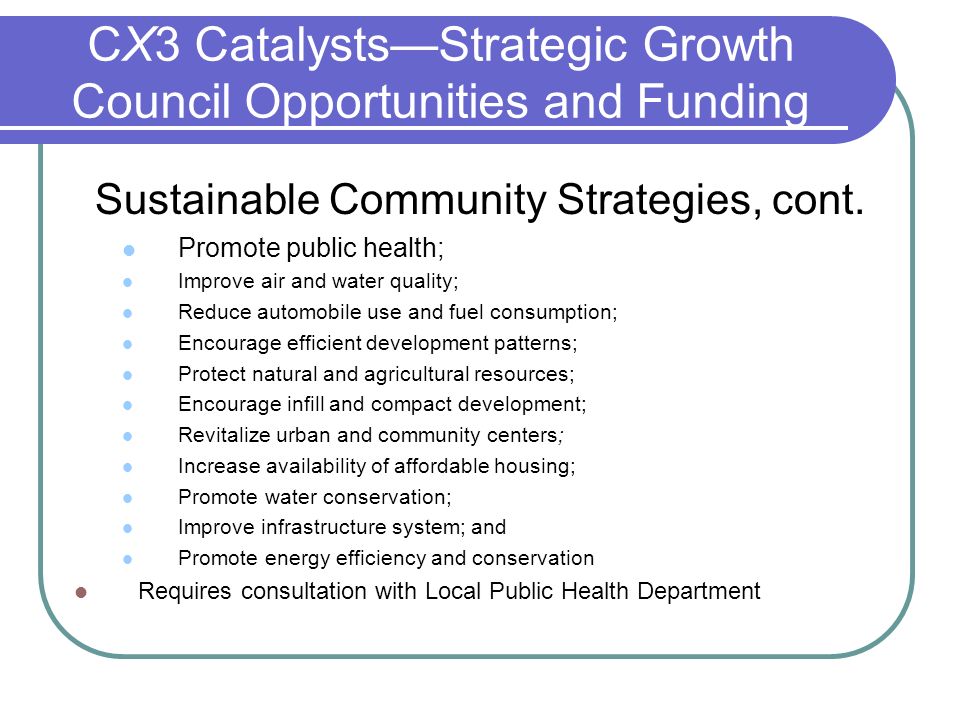 CX3 Catalysts—Strategic Growth Council Opportunities and Funding

Sustainable Community Strategies, cont.

- Promote public health;
- Improve air and water quality;
- Reduce automobile use and fuel consumption;
- Encourage efficient development patterns;
- Protect natural and agricultural resources;
- Encourage infill and compact development;
- Revitalize urban and community centers;
- Increase availability of affordable housing;
- Promote water conservation;
- Improve infrastructure system; and
- Promote energy efficiency and conservation

- Requires consultation with Local Public Health Department